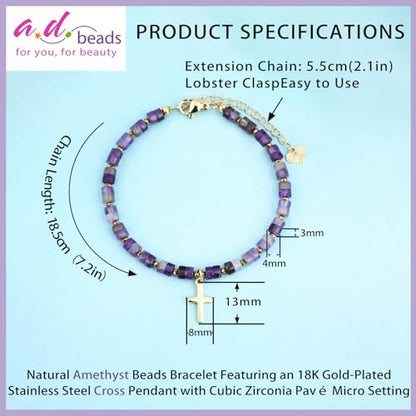 a.d. beads
for you, for beauty

PRODUCT SPECIFICATIONS

Extension Chain: 5.5cm(2.1in)
Lobster ClaspEasy to Use

Chain Length: 18.5cm (7.2in)

3mm

4mm

13mm

8mm

Natural Amethyst Beads Bracelet Featuring an 18K Gold-Plated Stainless Steel Cross Pendant with Cubic Zirconia Pav é Micro Setting